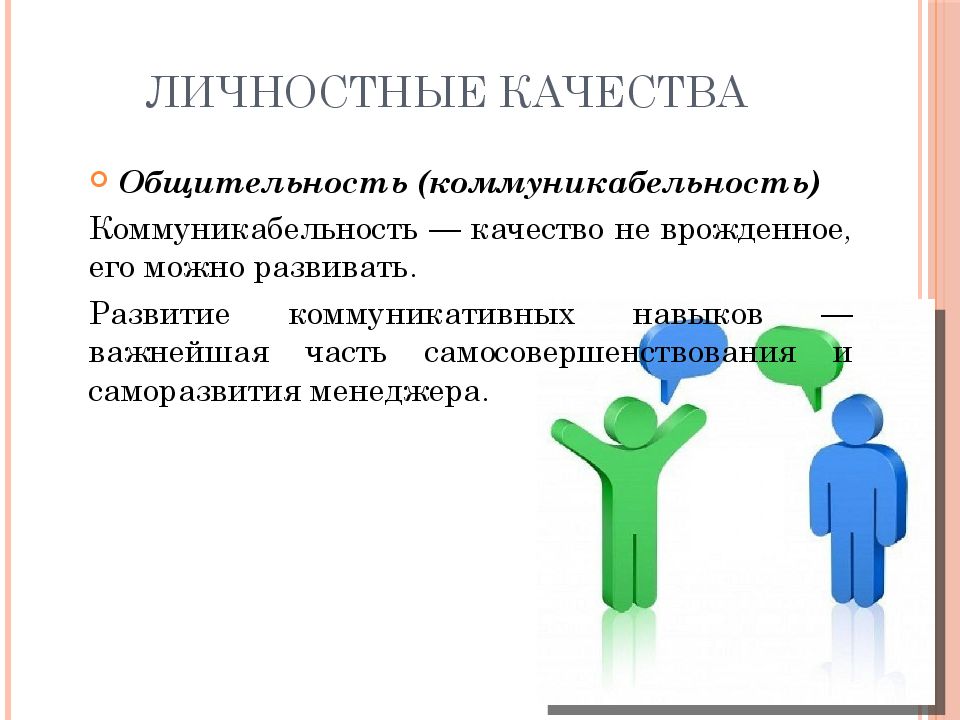 ЛИЧНОСТНЫЕ КАЧЕСТВА

Общительность (коммуникабельность)

Коммуникабельность — качество не врожденное, его можно развивать.

Развитие коммуникативных навыков — важнейшая часть самосовершенствования и саморазвития менеджера.